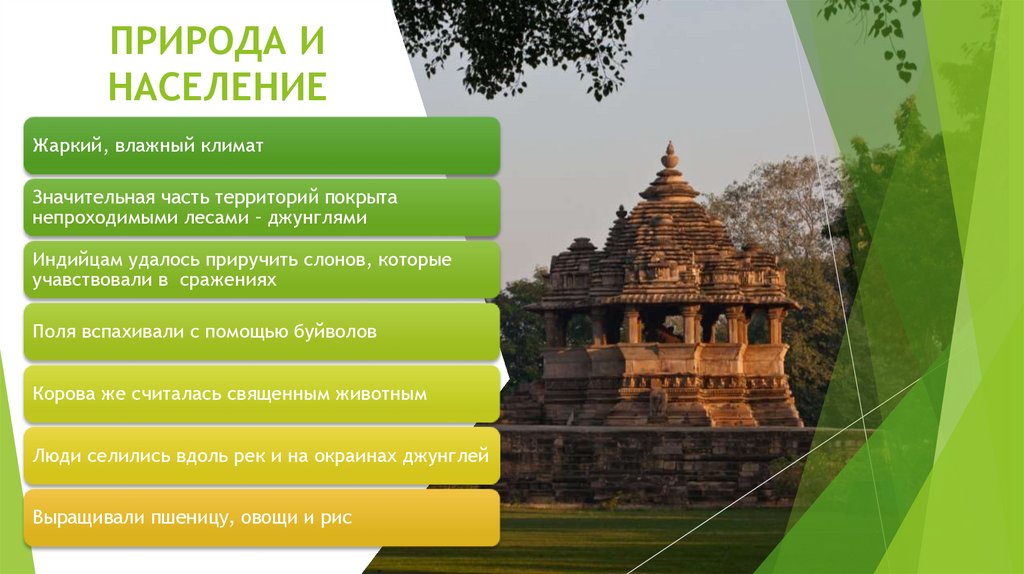 ПРИРОДА И НАСЕЛЕНИЕ

Жаркий, влажный климат

Значительная часть территорий покрыта непроходимыми лесами – джунглями

Индийцам удалось приручить слонов, которые учавствовали в сражениях

Поля вспахивали с помощью буйволов

Корова же считалась священным животным

Люди селились вдоль рек и на окраинах джунглей

Выращивали пшеницу, овощи и рис